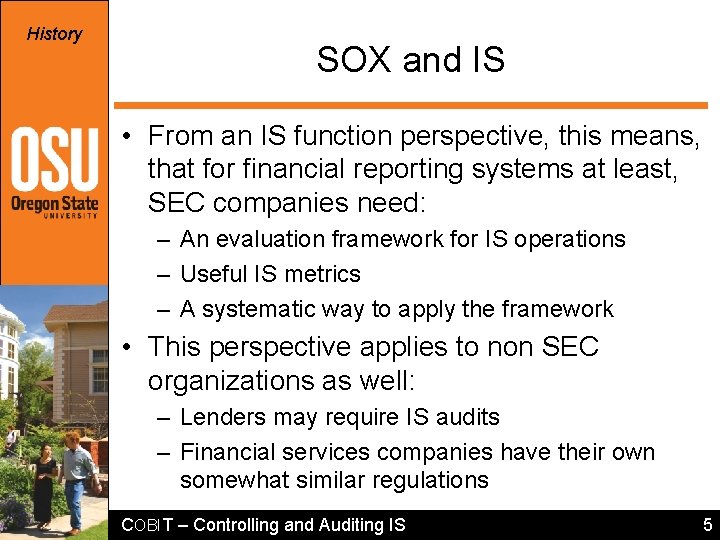 History

OSU
Oregon State
UNIVERSITY

SOX and IS

• From an IS function perspective, this means, that for financial reporting systems at least, SEC companies need:
– An evaluation framework for IS operations
– Useful IS metrics
– A systematic way to apply the framework
• This perspective applies to non SEC organizations as well:
– Lenders may require IS audits
– Financial services companies have their own somewhat similar regulations

COBIT – Controlling and Auditing IS

5